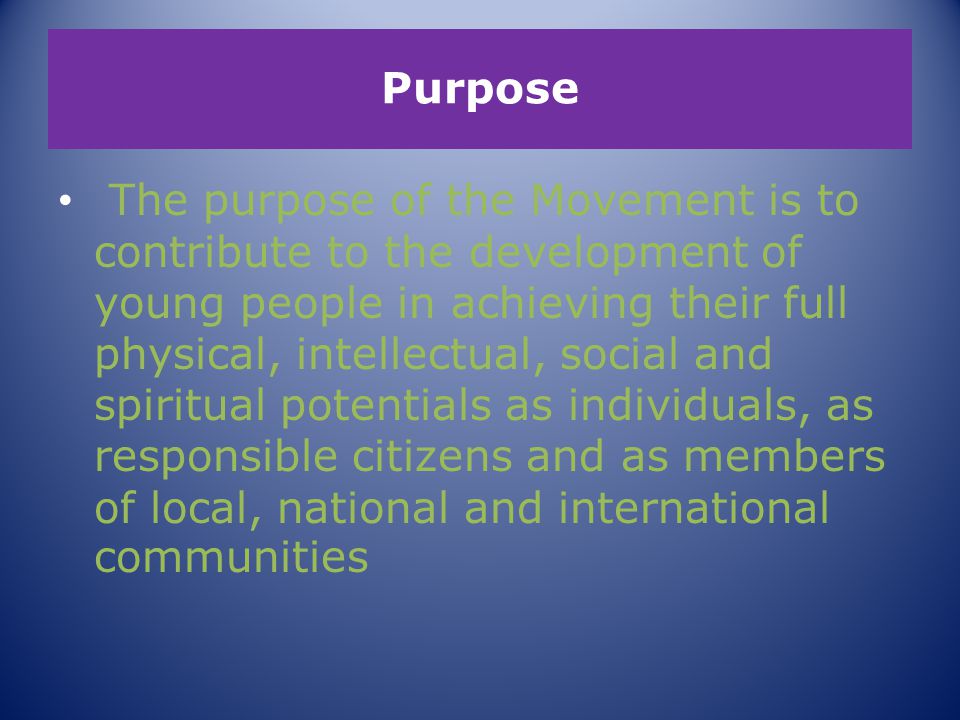 Purpose

• The purpose of the Movement is to contribute to the development of young people in achieving their full physical, intellectual, social and spiritual potentials as individuals, as responsible citizens and as members of local, national and international communities